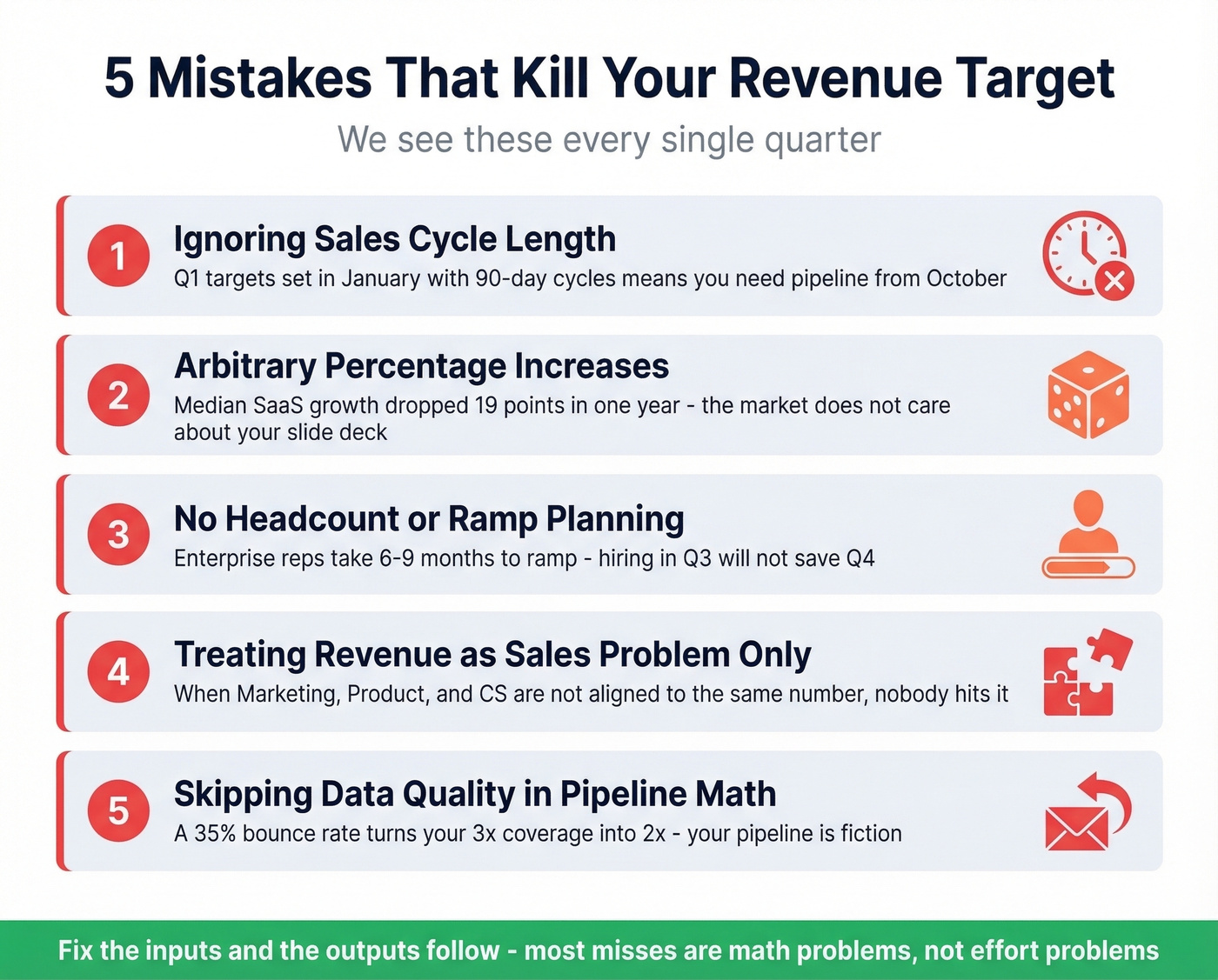 5 Mistakes That Kill Your Revenue Target

We see these every single quarter

1
Ignoring Sales Cycle Length
Q1 targets set in January with 90-day cycles means you need pipeline from October

2
Arbitrary Percentage Increases
Median SaaS growth dropped 19 points in one year - the market does not care about your slide deck

3
No Headcount or Ramp Planning
Enterprise reps take 6-9 months to ramp - hiring in Q3 will not save Q4

4
Treating Revenue as Sales Problem Only
When Marketing, Product, and CS are not aligned to the same number, nobody hits it

5
Skipping Data Quality in Pipeline Math
A 35% bounce rate turns your 3x coverage into 2x - your pipeline is fiction

Fix the inputs and the outputs follow - most misses are math problems, not effort problems